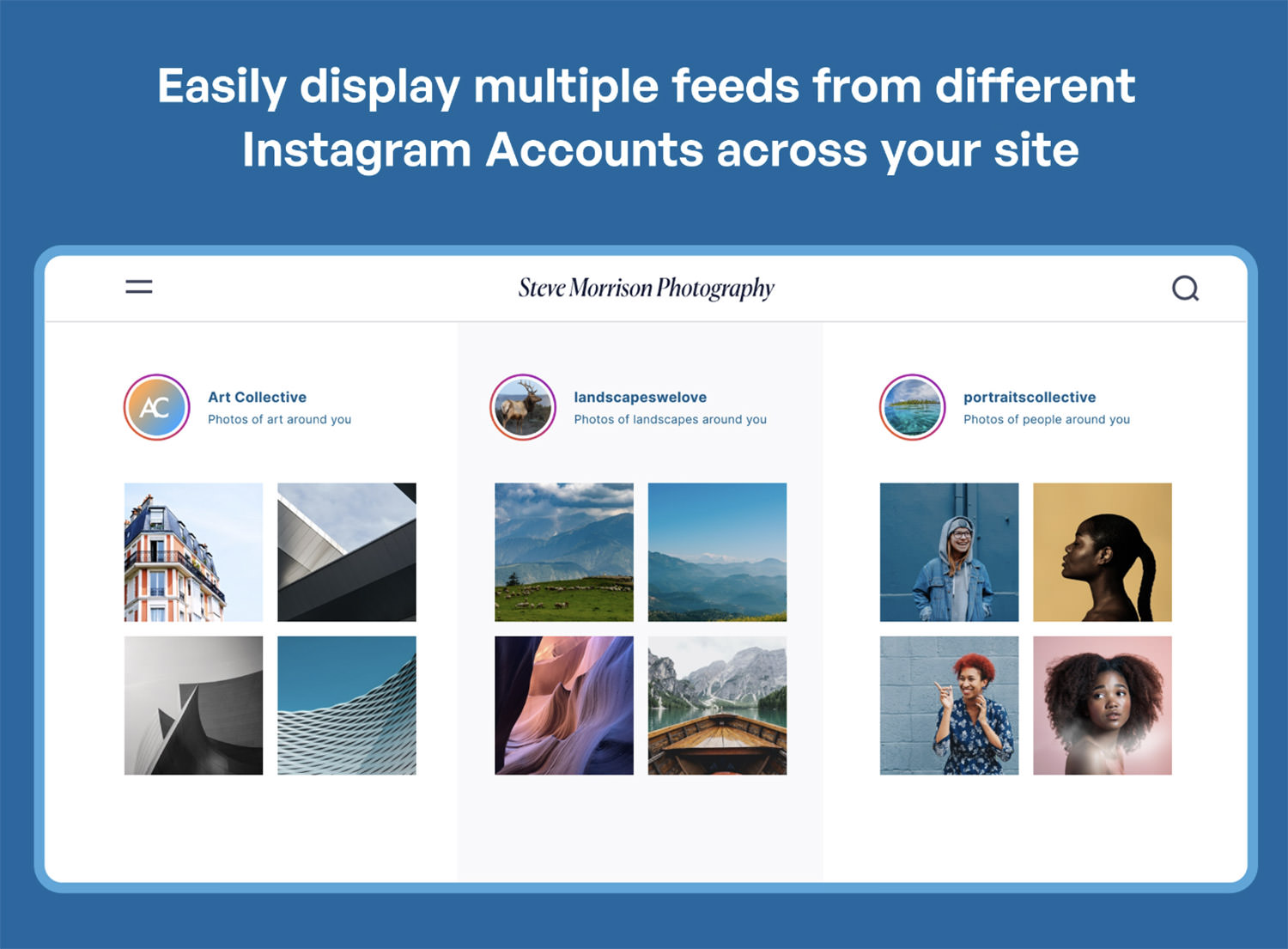 Easily display multiple feeds from different Instagram Accounts across your site

Steve Morrison Photography

AC

Art Collective
Photos of art around you

landscapeswelove
Photos of landscapes around you

portraitscollective
Photos of people around you